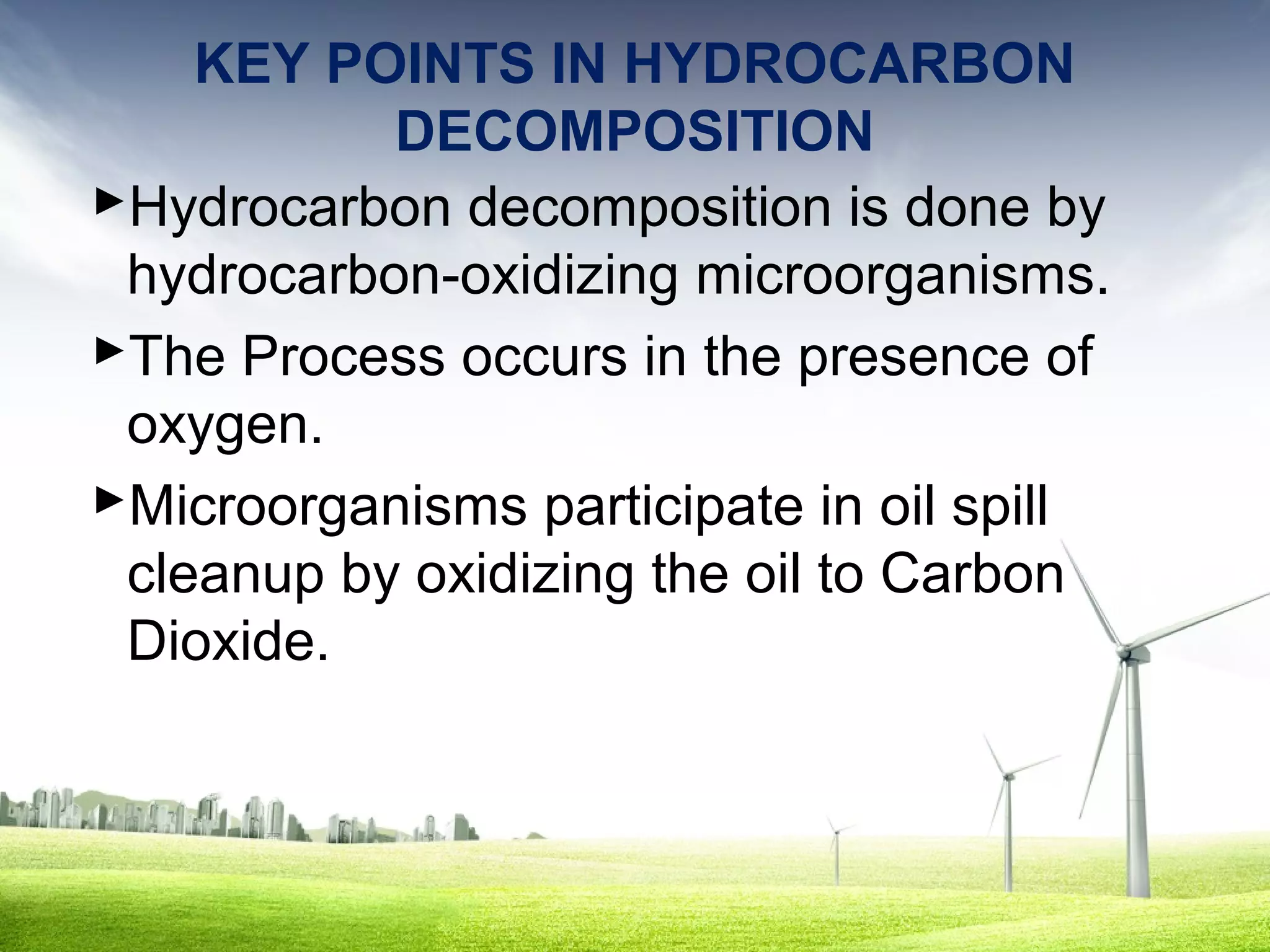 KEY POINTS IN HYDROCARBON DECOMPOSITION

►Hydrocarbon decomposition is done by hydrocarbon-oxidizing microorganisms.

►The Process occurs in the presence of oxygen.

►Microorganisms participate in oil spill cleanup by oxidizing the oil to Carbon Dioxide.